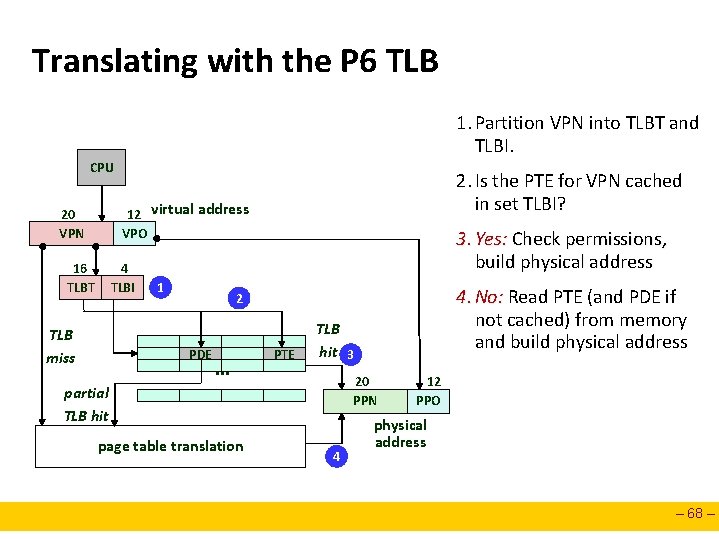 Translating with the P6 TLB

CPU

20 12 virtual address

VPN VPO

16 4

TLBT TLBI 1

2

TLB miss

PDE PTE

...

TLB hit 3

partial TLB hit

20 12

PPN PPO

physical address

page table translation

4

1. Partition VPN into TLBT and TLBI.

2. Is the PTE for VPN cached in set TLBI?

3. Yes: Check permissions, build physical address

4. No: Read PTE (and PDE if not cached) from memory and build physical address

– 68 –